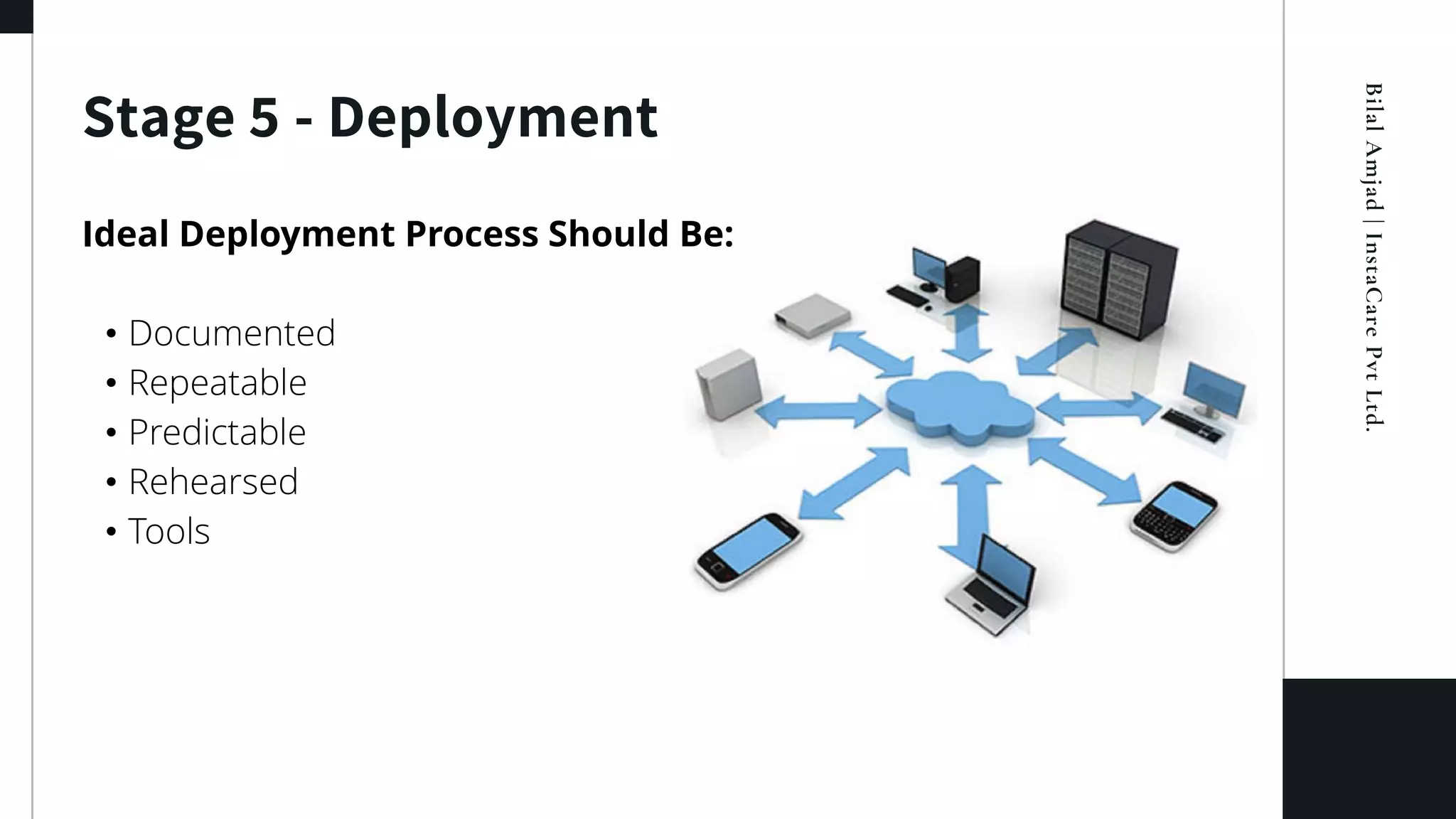 Stage 5 - Deployment

Ideal Deployment Process Should Be:

• Documented
• Repeatable
• Predictable
• Rehearsed
• Tools

Bilal Amjad | InstaCare Pvt Ltd.